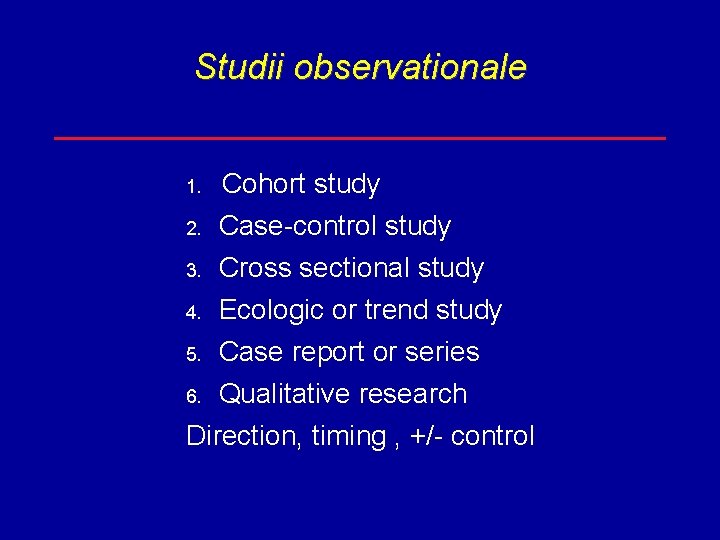 Studii observationale

1. Cohort study
2. Case-control study
3. Cross sectional study
4. Ecologic or trend study
5. Case report or series
6. Qualitative research

Direction, timing , +/- control